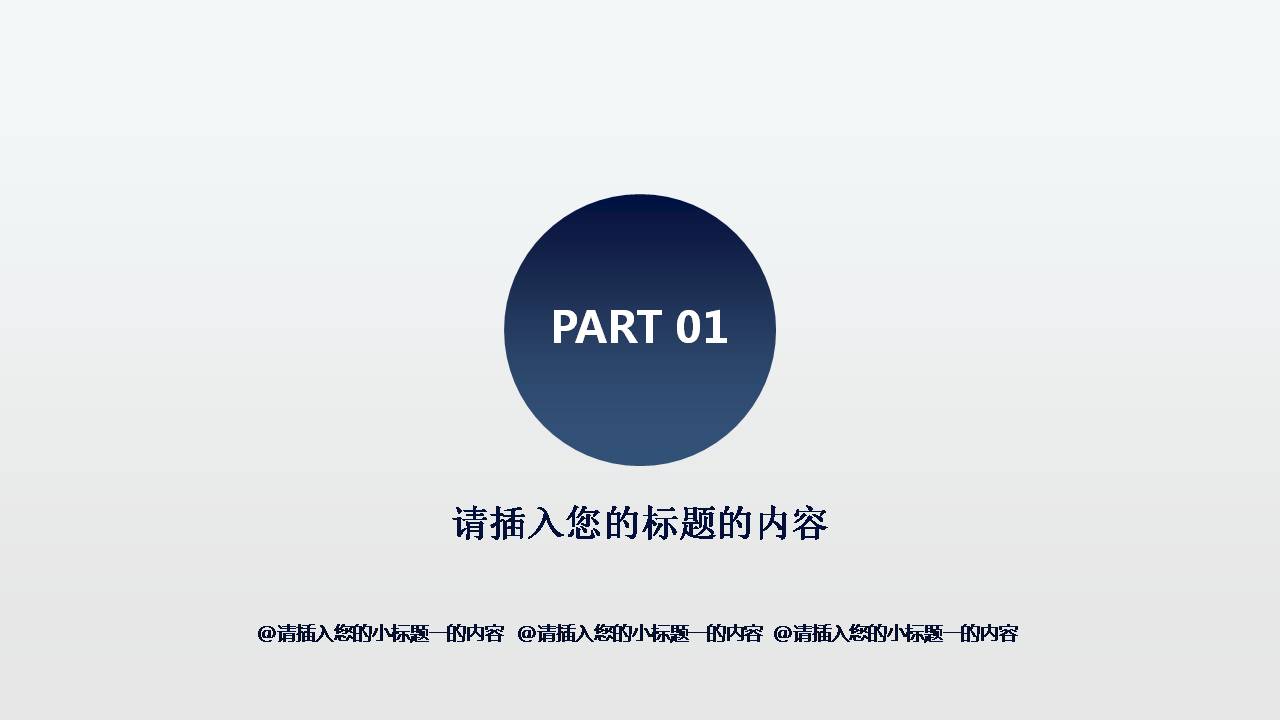 PART 01

请插入您的标题的内容

@请插入您的小标题一的内容 @请插入您的小标题一的内容 @请插入您的小标题一的内容